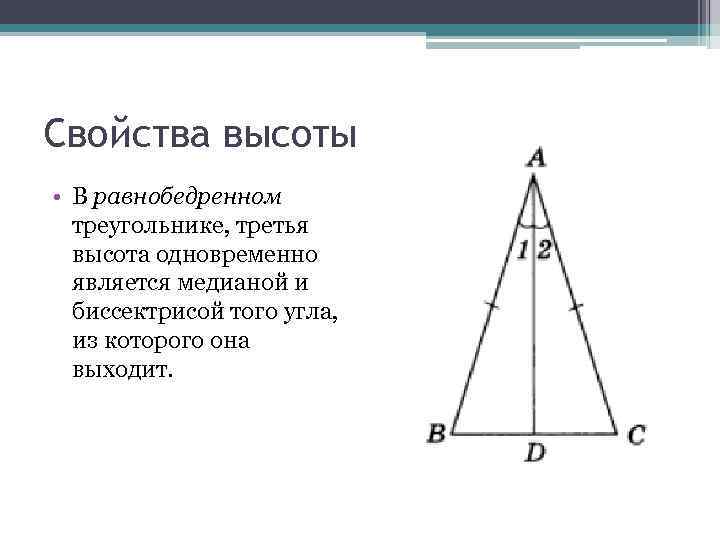 Свойства высоты

• В равнобедренном треугольнике, третья высота одновременно является медианой и биссектрисой того угла, из которого она выходит.

A

1 2

B

D

C